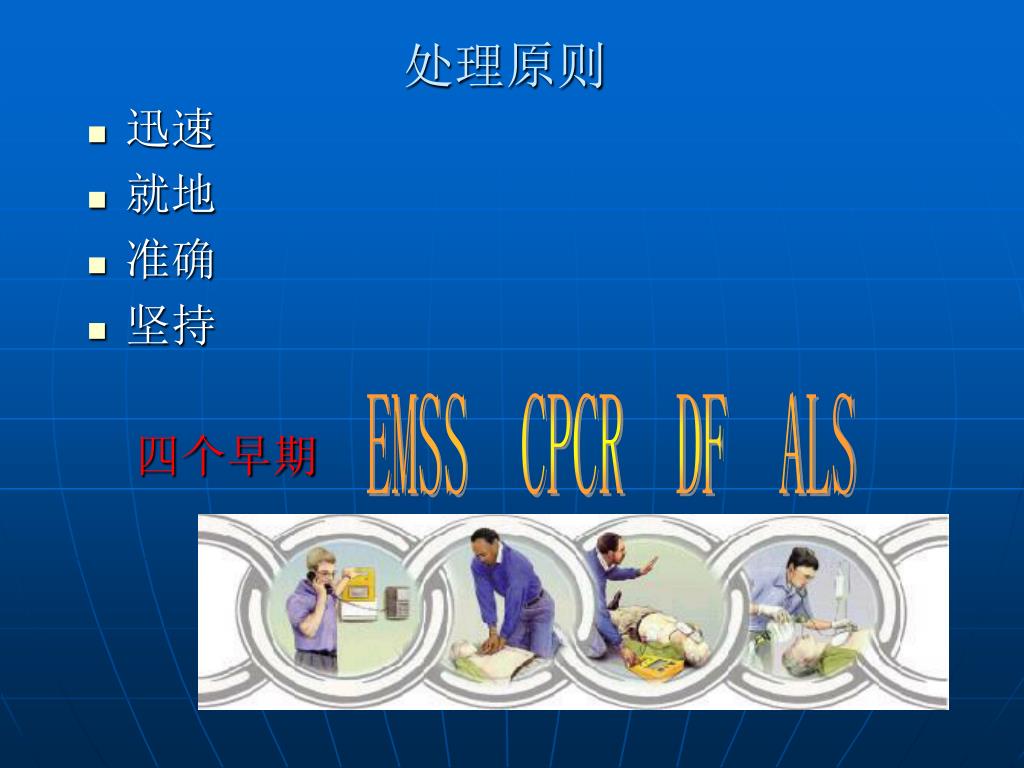 处理原则

- 迅速
- 就地
- 准确
- 坚持

四个早期 EMSS CPCR DF ALS